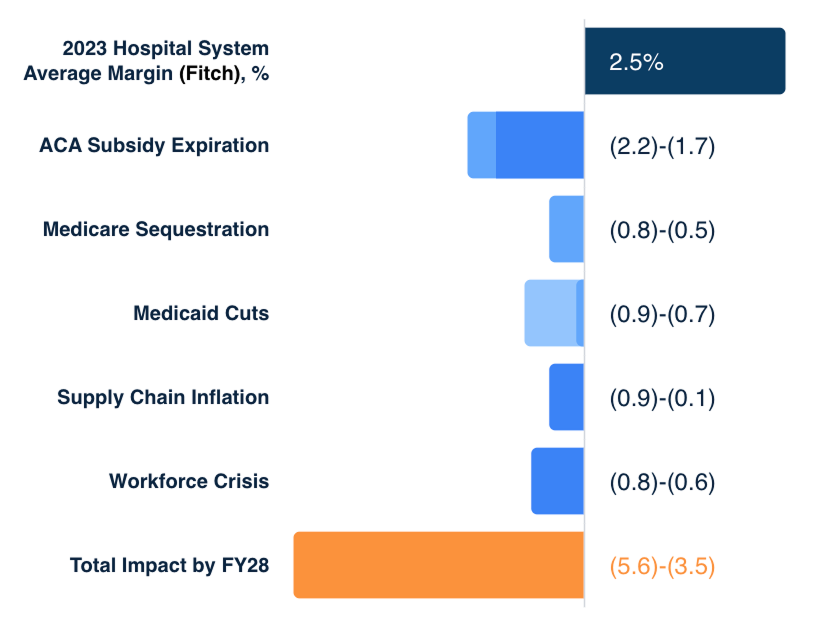 2023 Hospital System Average Margin (Fitch), %
2.5%

ACA Subsidy Expiration
(2.2)-(1.7)

Medicare Sequestration
(0.8)-(0.5)

Medicaid Cuts
(0.9)-(0.7)

Supply Chain Inflation
(0.9)-(0.1)

Workforce Crisis
(0.8)-(0.6)

Total Impact by FY28
(5.6)-(3.5)